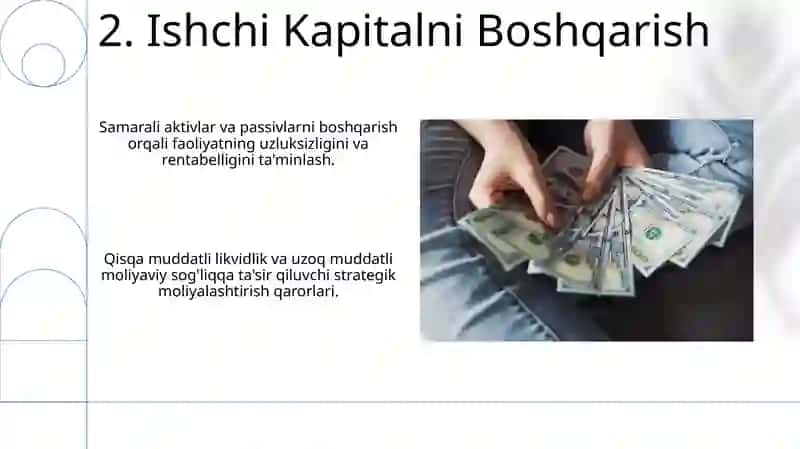 2. Ishchi Kapitalni Boshqarish

Samarali aktivlar va passivlarni boshqarish orqali faoliyatning uzluksizligini va rentabelligini ta'minlash.

Qisqa muddatli likvidlik va uzoq muddatli moliyaviy sog'liqqa ta'sir qiluvchi strategik moliyalashtirish qarorlari.